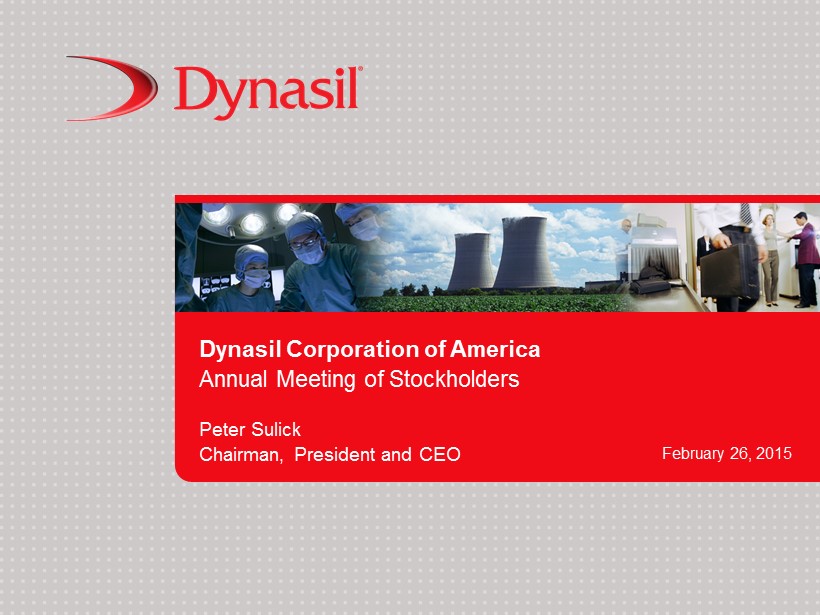 Dynasil®

Dynasil Corporation of America
Annual Meeting of Stockholders

Peter Sulick
Chairman, President and CEO

February 26, 2015